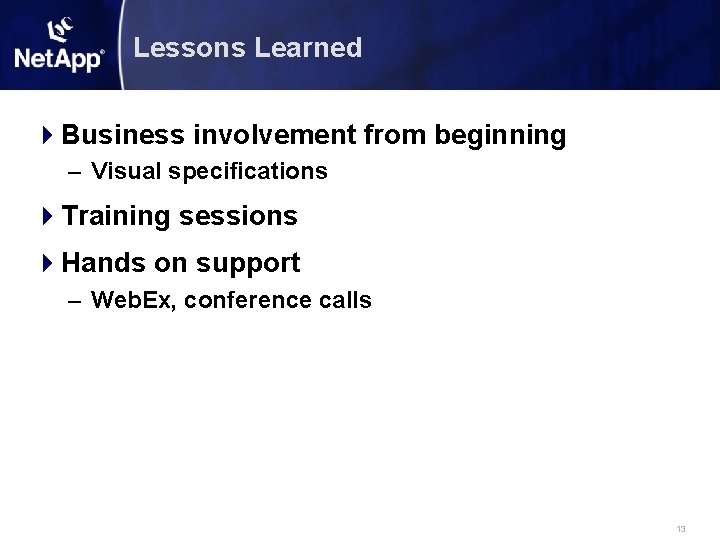 NetApp®

Lessons Learned

Business involvement from beginning
– Visual specifications

Training sessions

Hands on support
– WebEx, conference calls

13